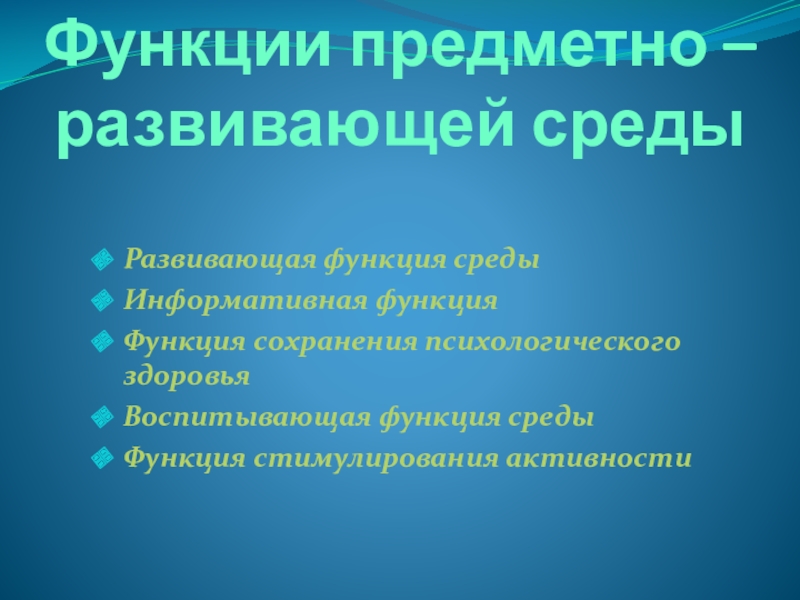 Функции предметно – развивающей среды

Развивающая функция среды
Информативная функция
Функция сохранения психологического здоровья
Воспитывающая функция среды
Функция стимулирования активности